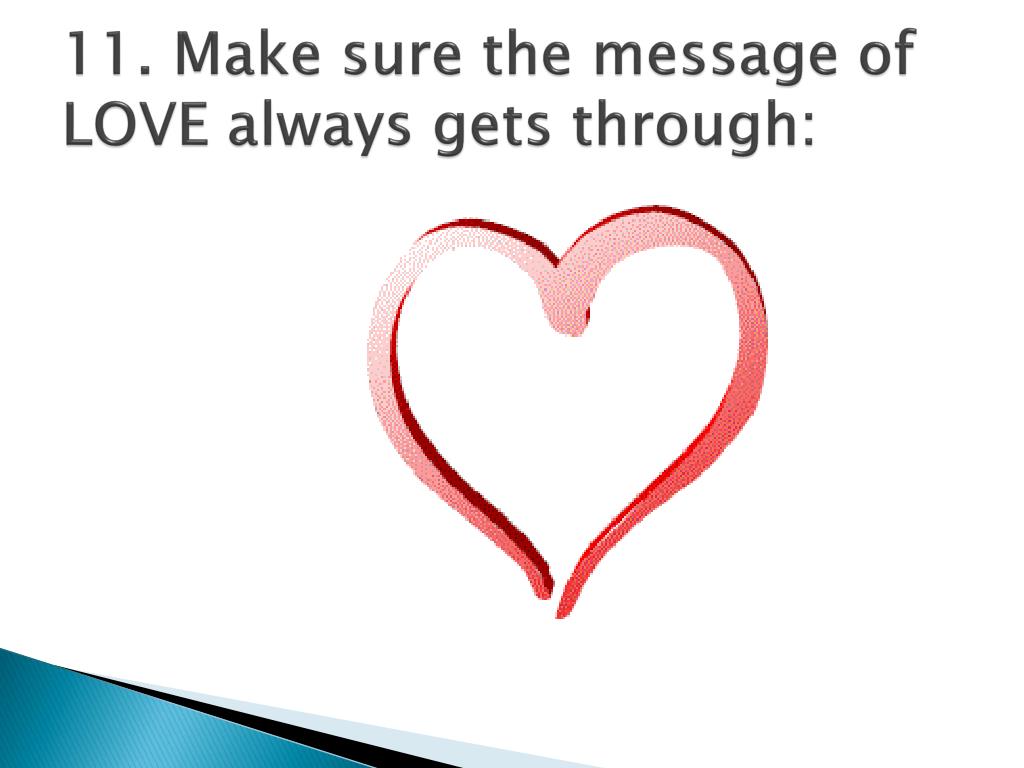 11. Make sure the message of LOVE always gets through: